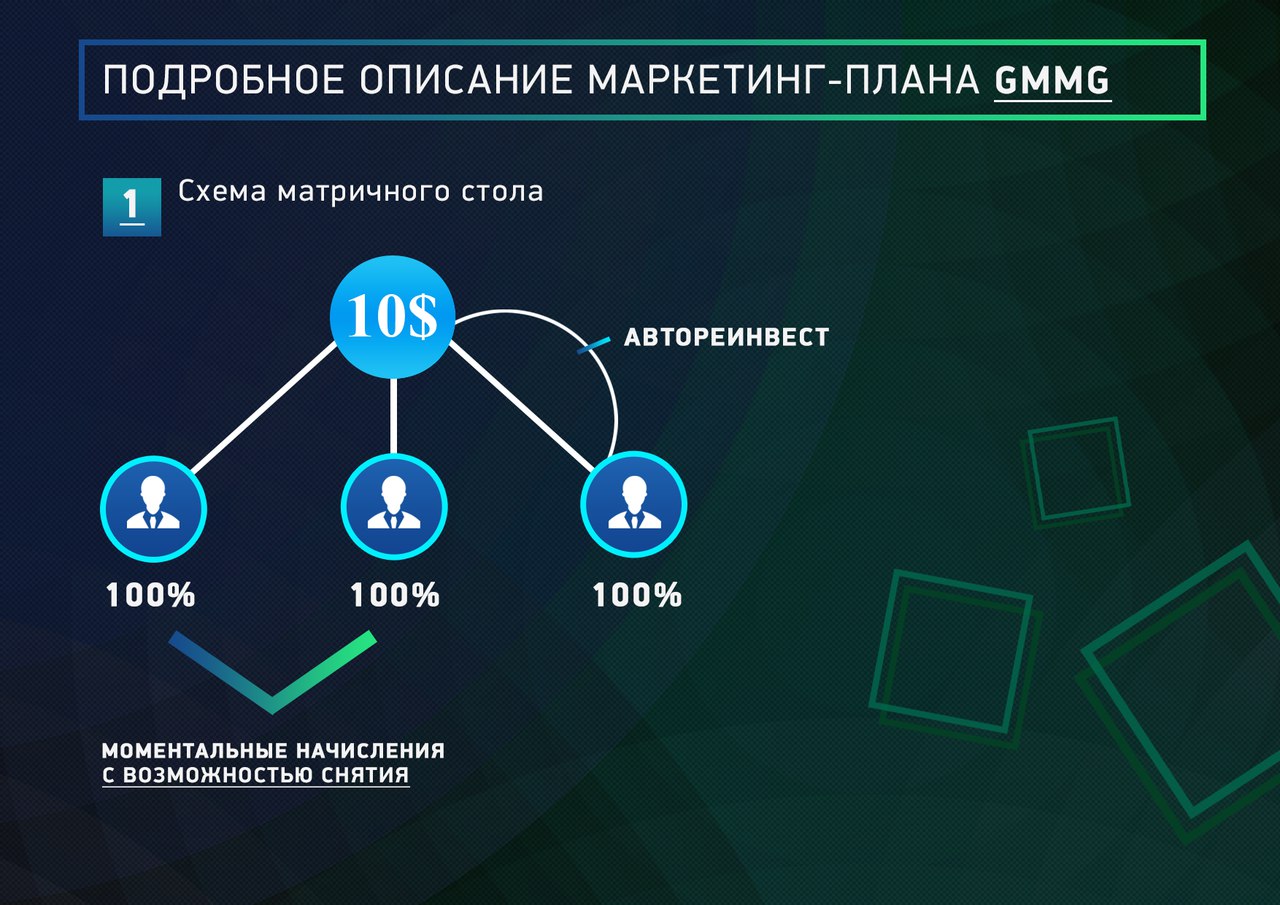 ПОДРОБНОЕ ОПИСАНИЕ МАРКЕТИНГ-ПЛАНА GMMG

1 Схема матричного стола

10$

АВТОРЕИНВЕСТ

100%

100%

100%

МОМЕНТАЛЬНЫЕ НАЧИСЛЕНИЯ С ВОЗМОЖНОСТЬЮ СНЯТИЯ